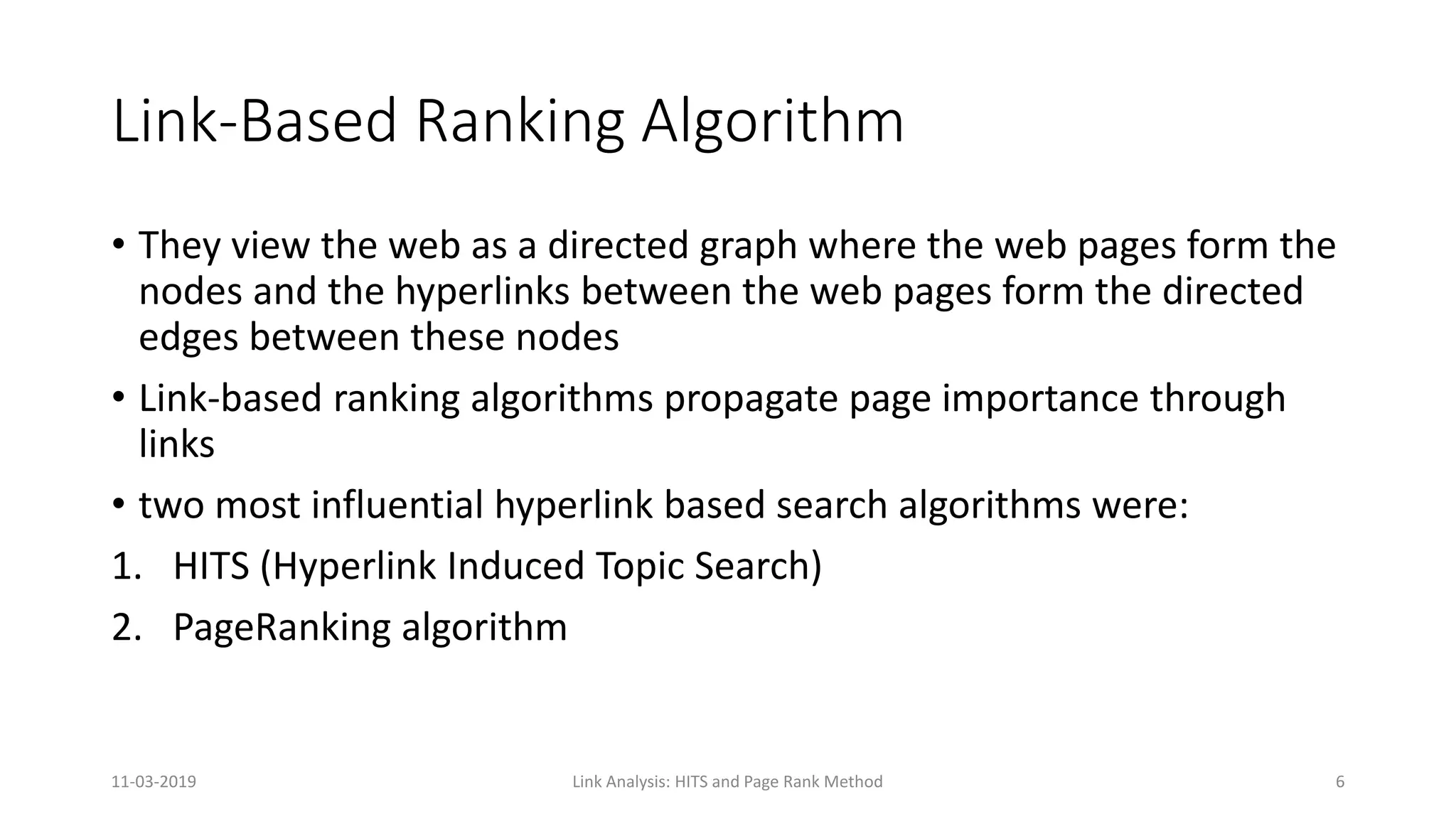 Link-Based Ranking Algorithm

• They view the web as a directed graph where the web pages form the nodes and the hyperlinks between the web pages form the directed edges between these nodes

• Link-based ranking algorithms propagate page importance through links

• two most influential hyperlink based search algorithms were:

1. HITS (Hyperlink Induced Topic Search)

2. PageRanking algorithm

11-03-2019

Link Analysis: HITS and Page Rank Method

6